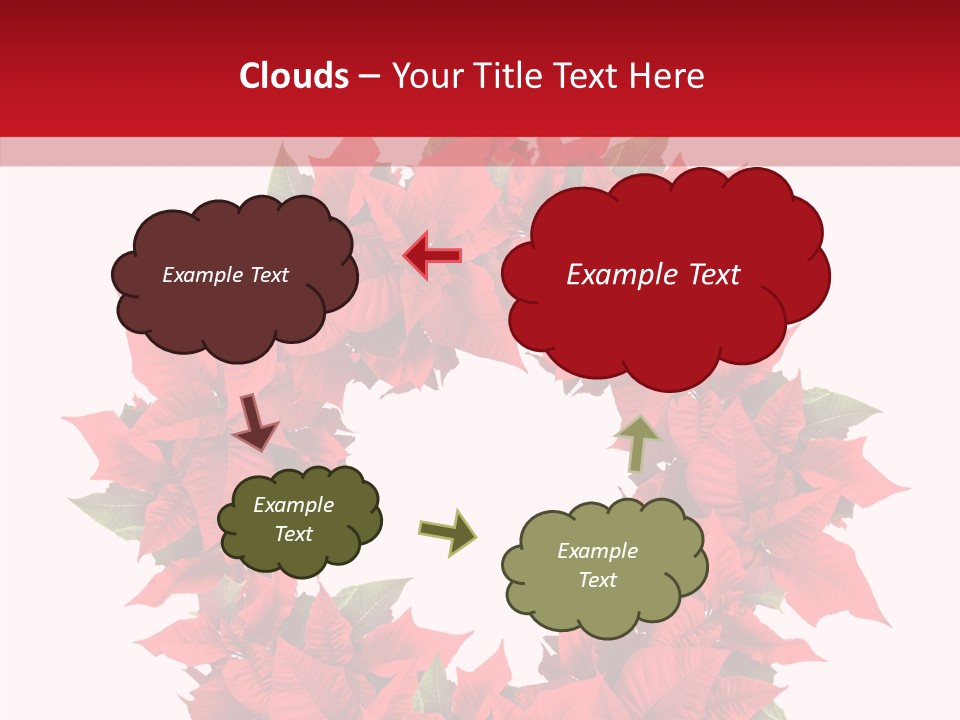 Clouds – Your Title Text Here

Example Text

Example Text

Example Text

Example Text